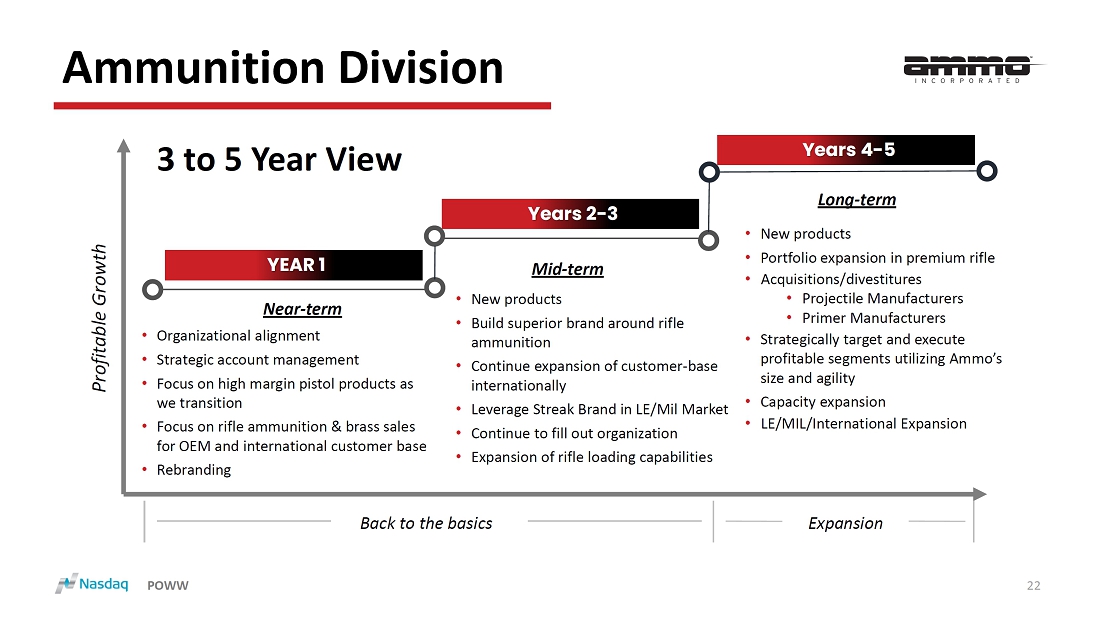 Ammunition Division

ammo
INCORPORATED

3 to 5 Year View

Profitable Growth

YEAR 1

Near-term

• Organizational alignment
• Strategic account management
• Focus on high margin pistol products as we transition
• Focus on rifle ammunition & brass sales for OEM and international customer base
• Rebranding

Years 2-3

Mid-term

• New products
• Build superior brand around rifle ammunition
• Continue expansion of customer-base internationally
• Leverage Streak Brand in LE/Mil Market
• Continue to fill out organization
• Expansion of rifle loading capabilities

Years 4-5

Long-term

• New products
• Portfolio expansion in premium rifle
• Acquisitions/divestitures
  • Projectile Manufacturers
  • Primer Manufacturers
• Strategically target and execute profitable segments utilizing Ammo's size and agility
• Capacity expansion
• LE/MIL/International Expansion

Back to the basics

Expansion

Nasdaq POWW

22